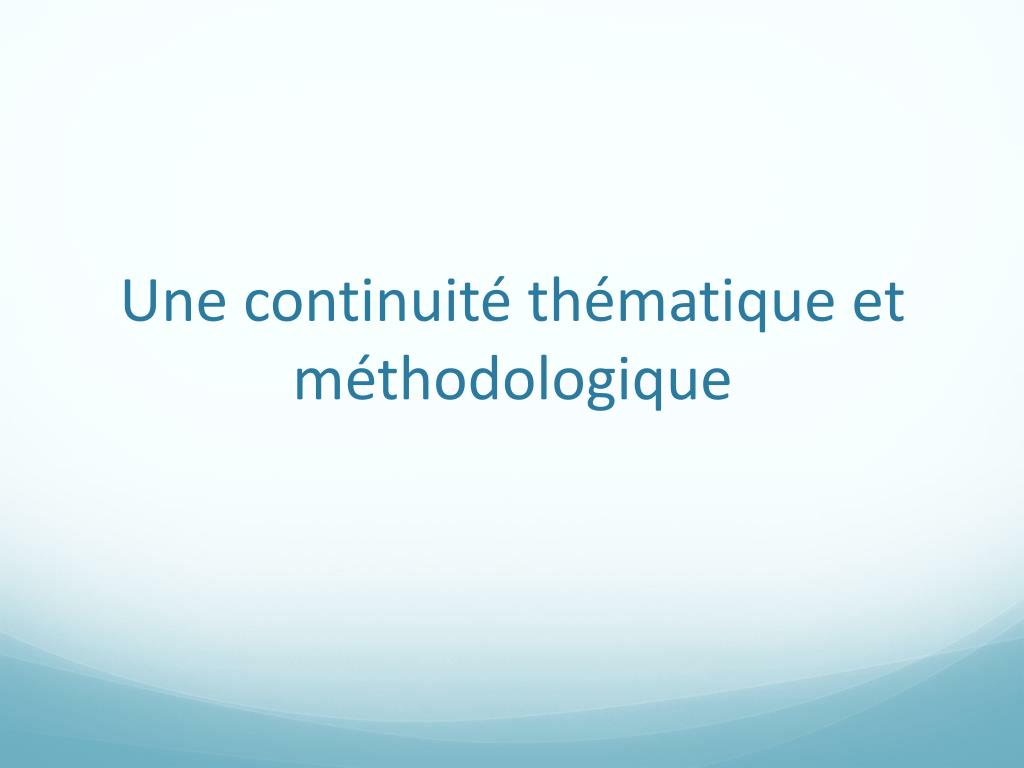 Une continuité thématique et méthodologique